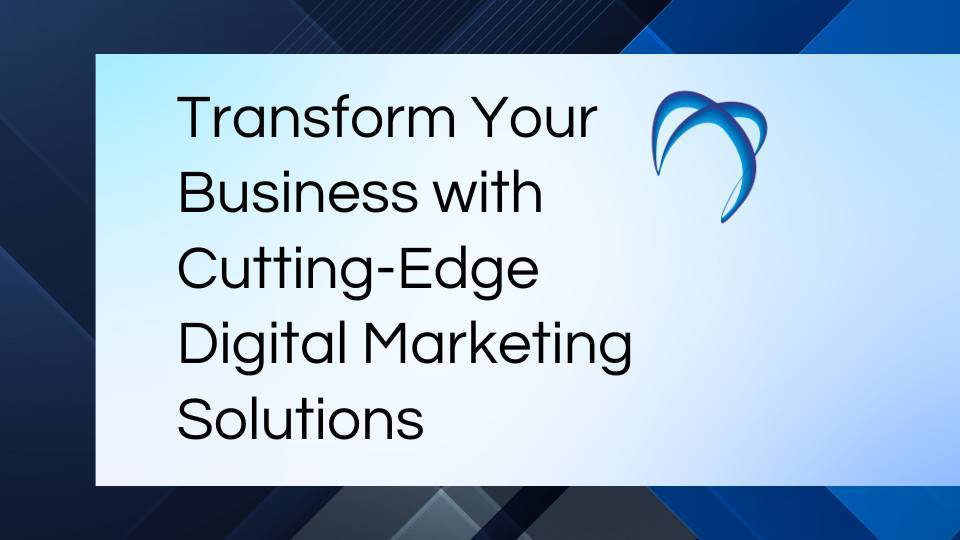 Transform Your Business with Cutting-Edge Digital Marketing Solutions